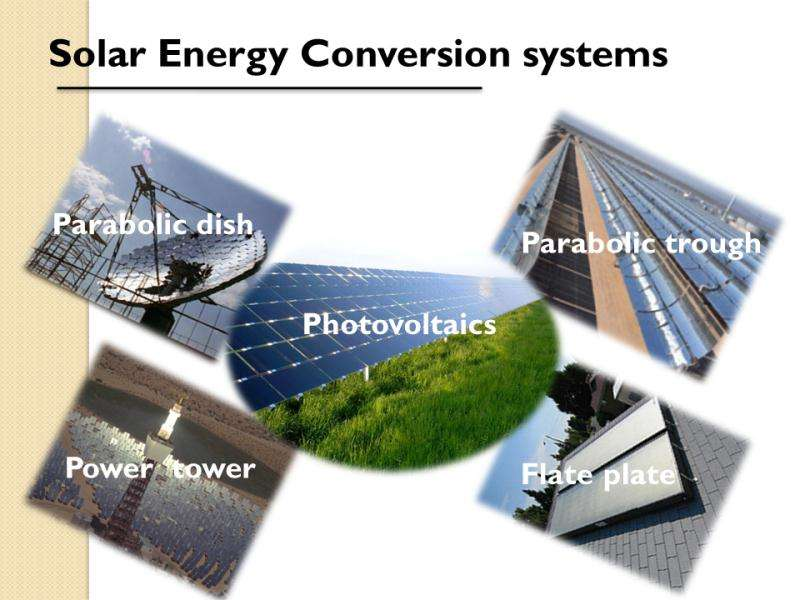 Solar Energy Conversion systems

Parabolic dish

Parabolic trough

Photovoltaics

Power tower

Flate plate